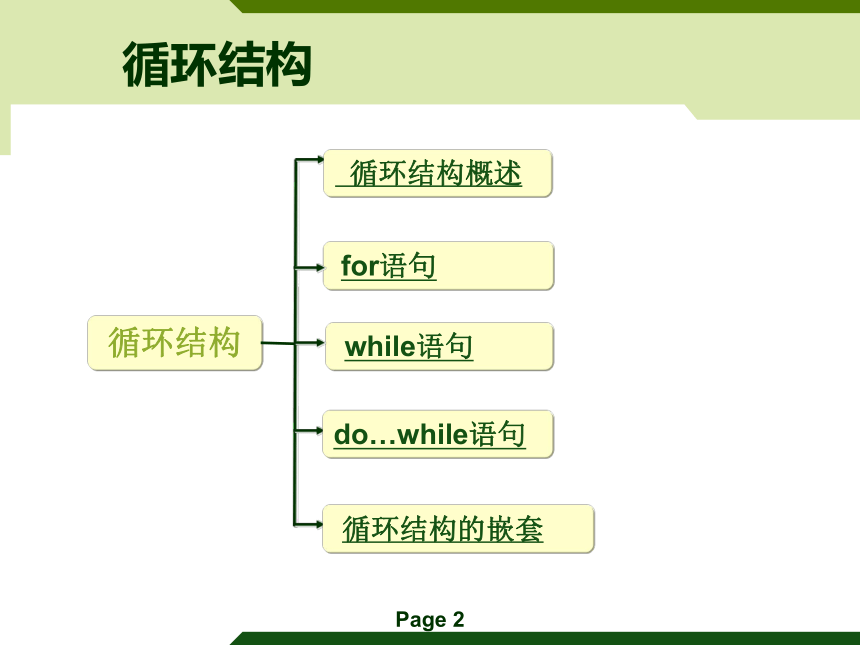 循环结构

循环结构

循环结构概述

for语句

while语句

do…while语句

循环结构的嵌套

Page 2